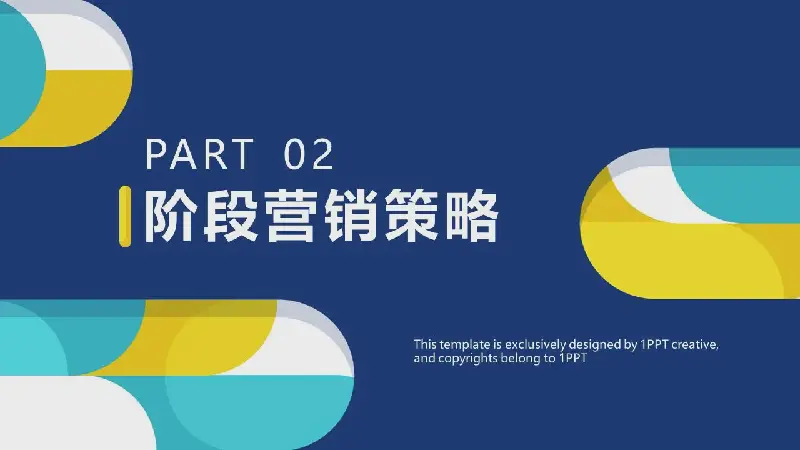 PART 02
阶段营销策略

This template is exclusively designed by 1PPT creative, and copyrights belong to 1PPT